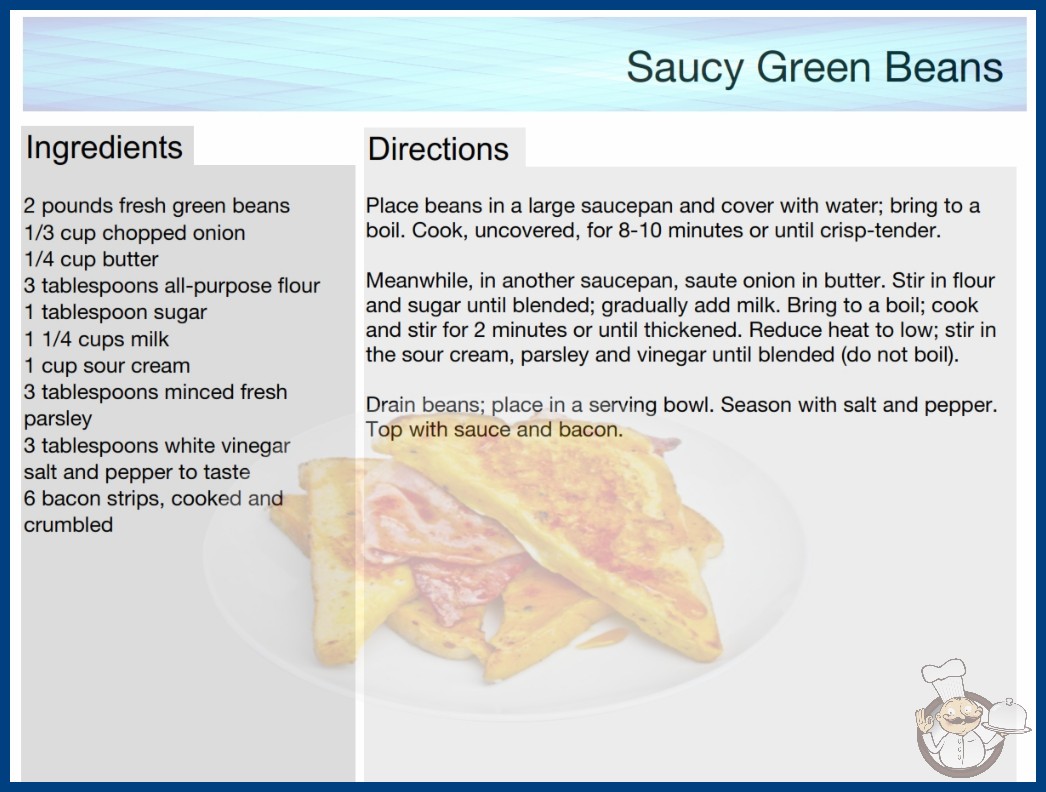 Saucy Green Beans

Ingredients

2 pounds fresh green beans
1/3 cup chopped onion
1/4 cup butter
3 tablespoons all-purpose flour
1 tablespoon sugar
1 1/4 cups milk
1 cup sour cream
3 tablespoons minced fresh parsley
3 tablespoons white vinegar
salt and pepper to taste
6 bacon strips, cooked and crumbled

Directions

Place beans in a large saucepan and cover with water; bring to a boil. Cook, uncovered, for 8-10 minutes or until crisp-tender.

Meanwhile, in another saucepan, saute onion in butter. Stir in flour and sugar until blended; gradually add milk. Bring to a boil; cook and stir for 2 minutes or until thickened. Reduce heat to low; stir in the sour cream, parsley and vinegar until blended (do not boil).

Drain beans; place in a serving bowl. Season with salt and pepper. Top with sauce and bacon.